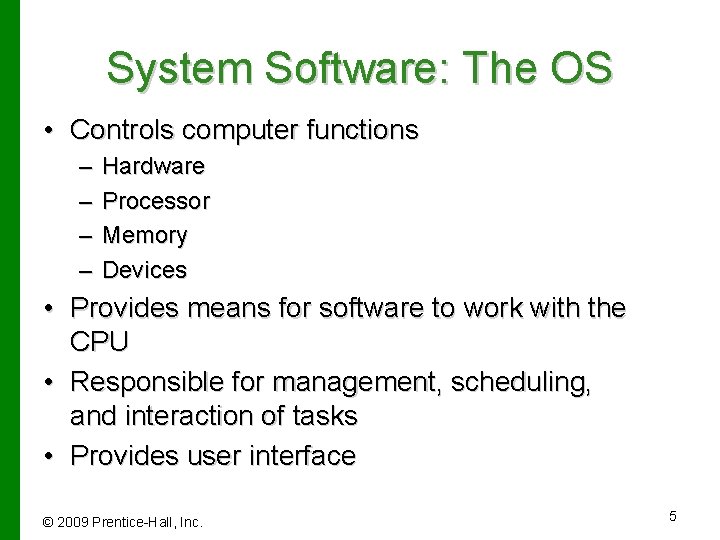 System Software: The OS

• Controls computer functions
– Hardware
– Processor
– Memory
– Devices
• Provides means for software to work with the CPU
• Responsible for management, scheduling, and interaction of tasks
• Provides user interface

© 2009 Prentice-Hall, Inc.

5